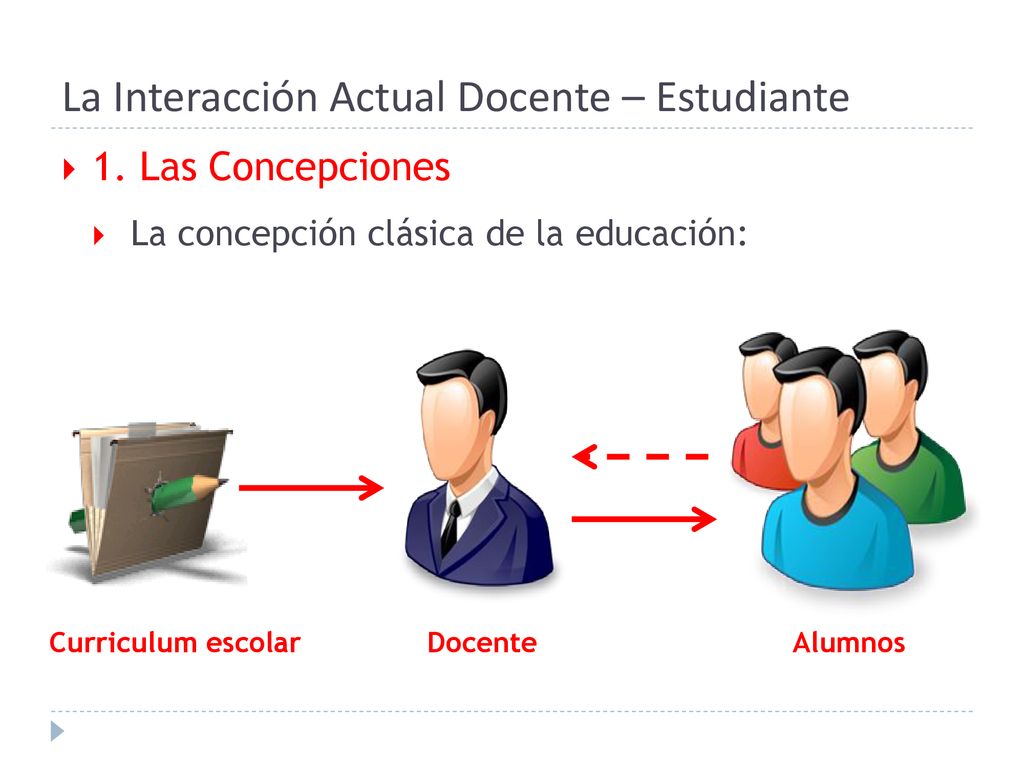 La Interacción Actual Docente – Estudiante

1. Las Concepciones

La concepción clásica de la educación:

Curriculum escolar

Docente

Alumnos